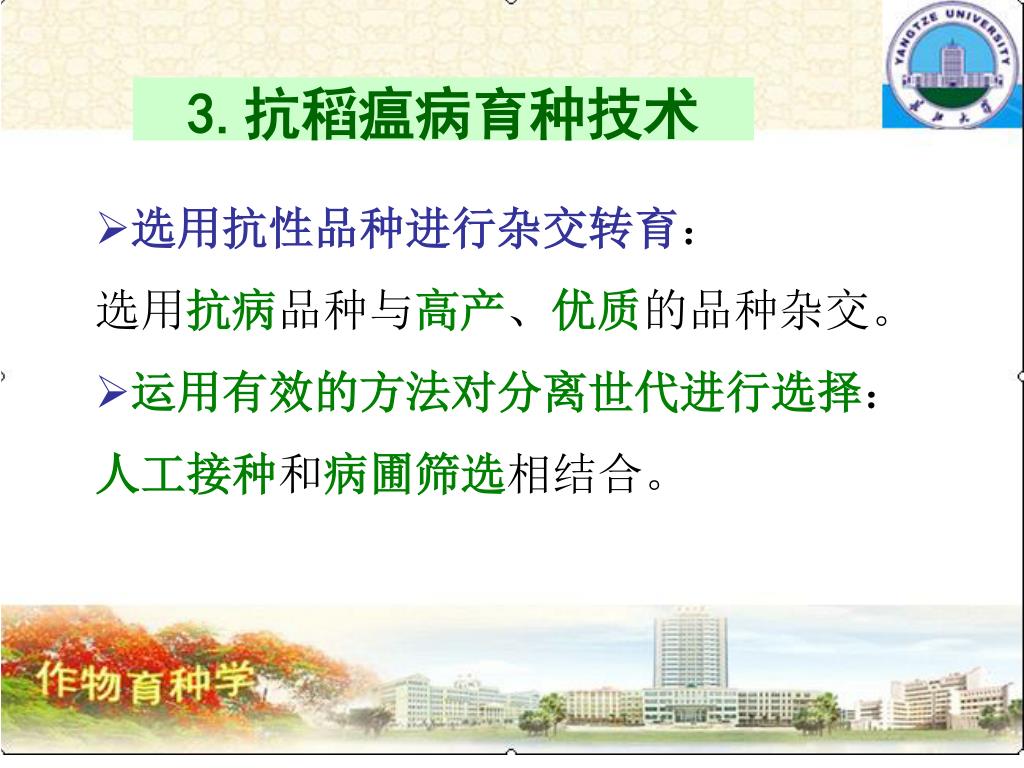 YANGTZE UNIVERSITY

长江大学

3. 抗稻瘟病育种技术

➢选用抗性品种进行杂交转育：

选用抗病品种与高产、优质的品种杂交。

➢运用有效的方法对分离世代进行选择：

人工接种和病圃筛选相结合。

作物育种学